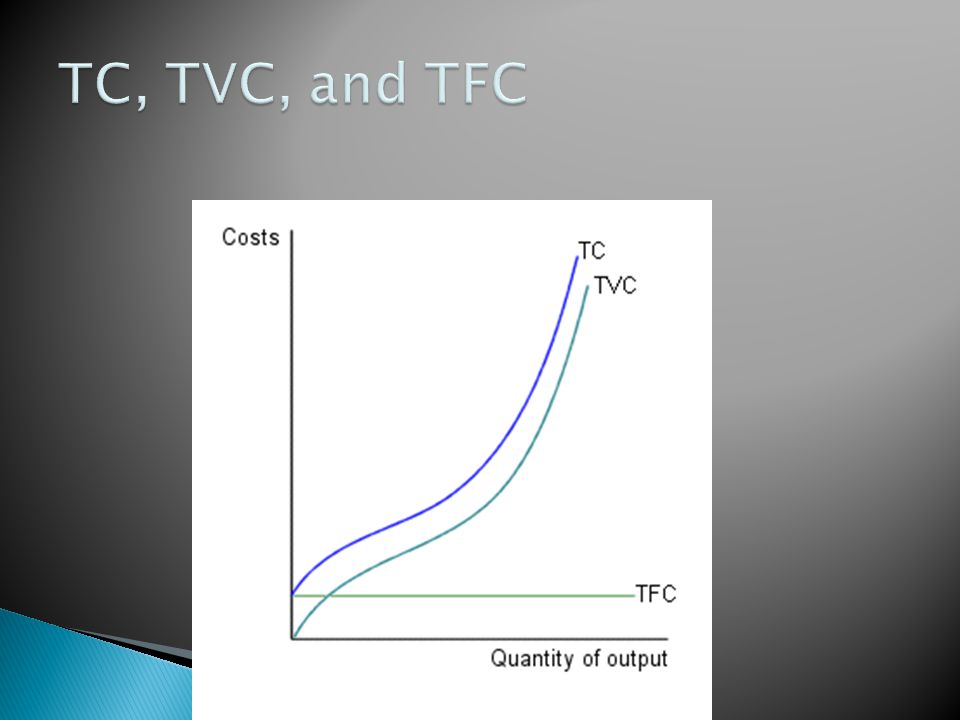 TC, TVC, and TFC

Costs

TC

TVC

TFC

Quantity of output